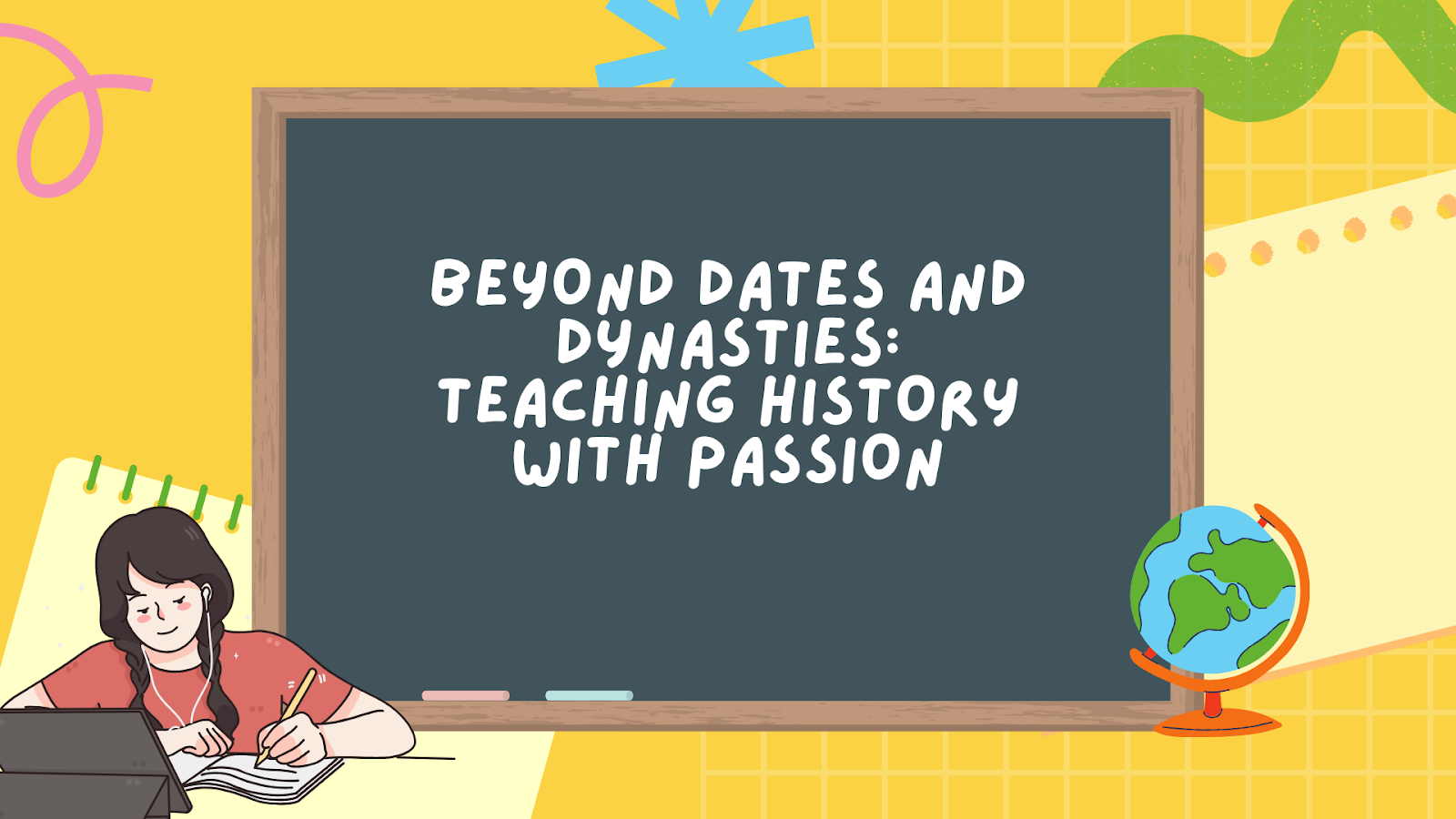 BEYOND DATES AND DYNASTIES: TEACHING HISTORY WITH PASSION